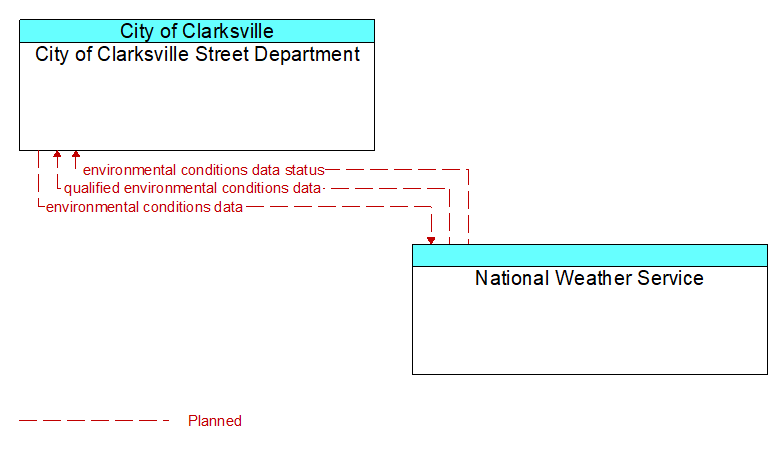 City of Clarksville
City of Clarksville Street Department

environmental conditions data status
qualified environmental conditions data
environmental conditions data

National Weather Service

Planned